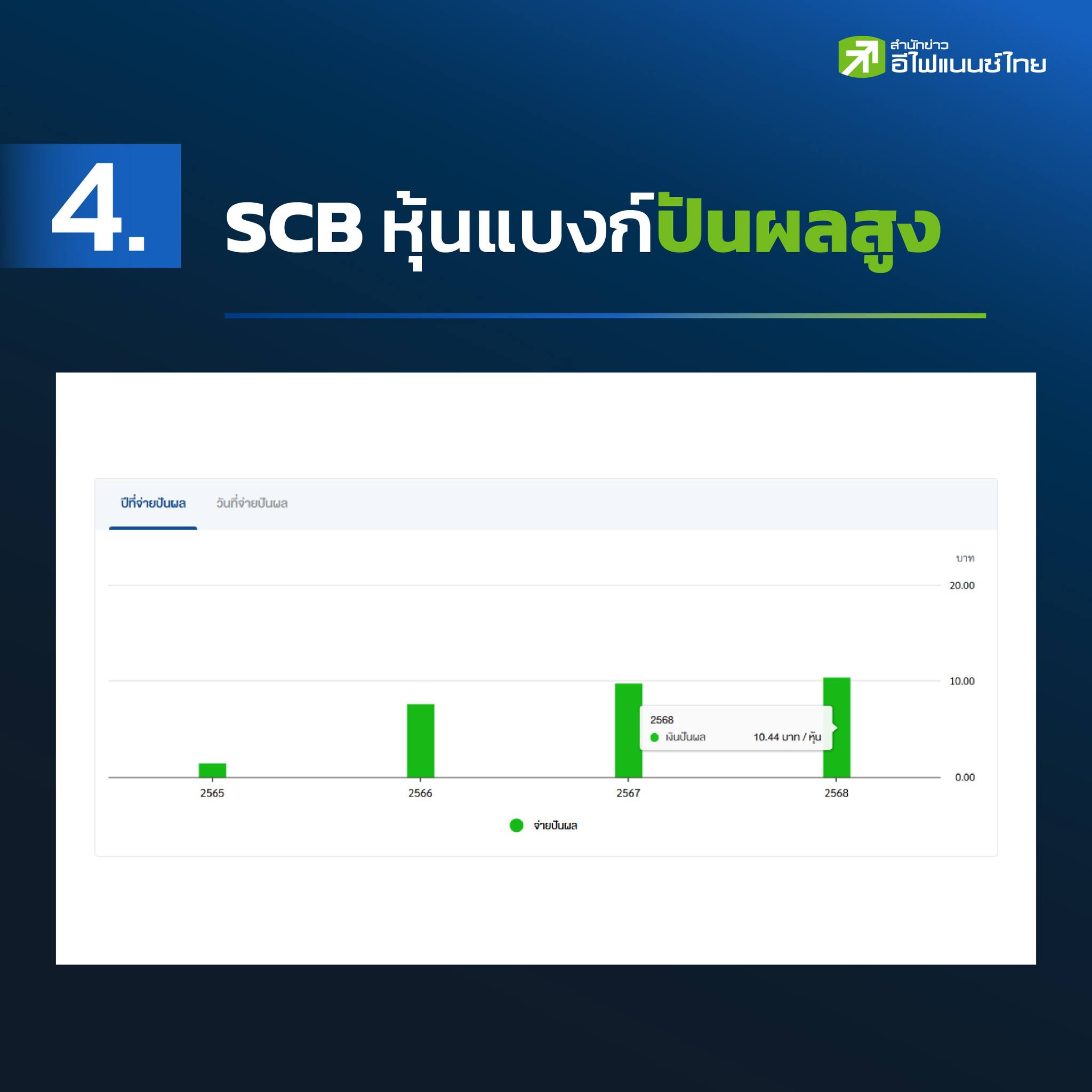 สำนักข่าว
อีไฟแนนซ์ไทย

4. SCB หุ้นแบงก์ปันผลสูง

ปีที่จ่ายปันผล วันที่จ่ายปันผล

บาท

20.00

10.00

0.00

2568
เงินปันผล 10.44 บาท / หุ้น

2565 2566 2567 2568

จ่ายปันผล